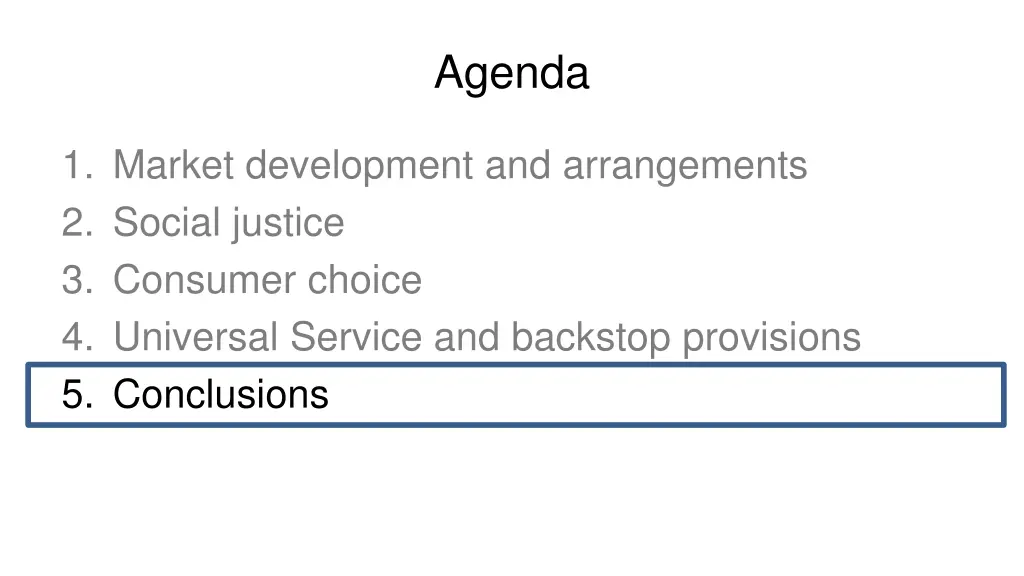 Agenda

1. Market development and arrangements
2. Social justice
3. Consumer choice
4. Universal Service and backstop provisions
5. Conclusions